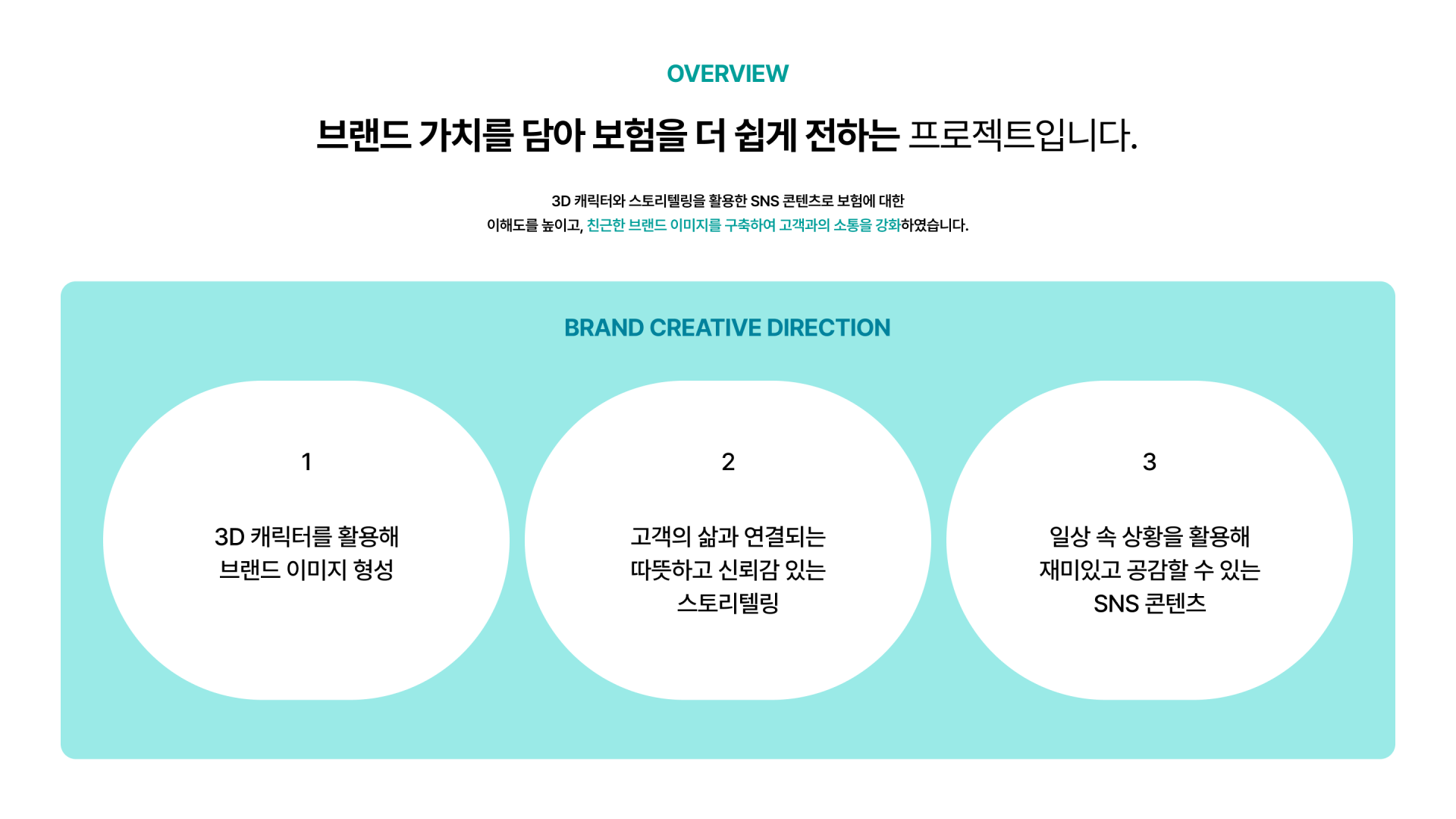 OVERVIEW

브랜드 가치를 담아 보험을 더 쉽게 전하는 프로젝트입니다.

3D 캐릭터와 스토리텔링을 활용한 SNS 콘텐츠로 보험에 대한
이해도를 높이고, 친근한 브랜드 이미지를 구축하여 고객과의 소통을 강화하였습니다.

BRAND CREATIVE DIRECTION

1

3D 캐릭터를 활용해
브랜드 이미지 형성

2

고객의 삶과 연결되는
따뜻하고 신뢰감 있는
스토리텔링

3

일상 속 상황을 활용해
재미있고 공감할 수 있는
SNS 콘텐츠